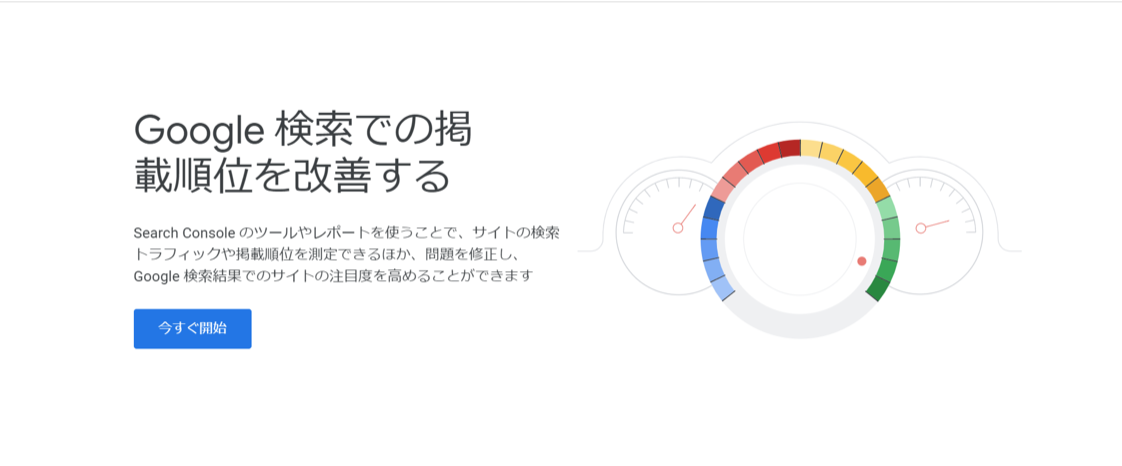 Google 検索での掲載順位を改善する

Search Console のツールやレポートを使うことで、サイトの検索トラフィックや掲載順位を測定できるほか、問題を修正し、Google 検索結果でのサイトの注目度を高めることができます

今すぐ開始